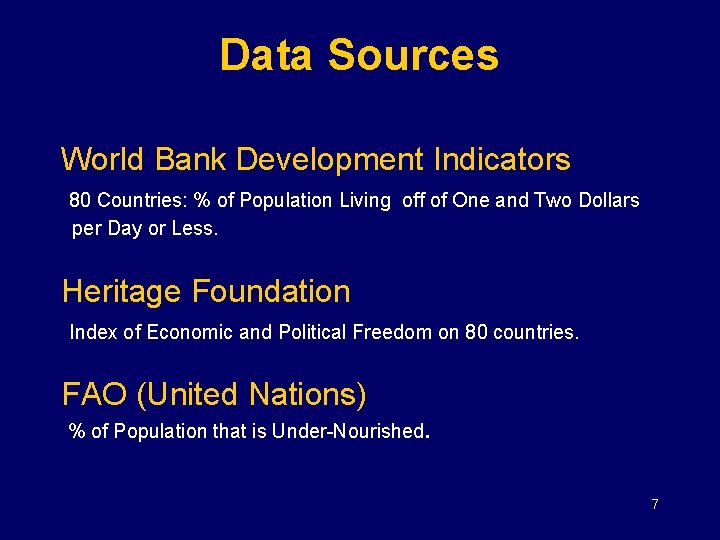 Data Sources

World Bank Development Indicators

80 Countries: % of Population Living off of One and Two Dollars per Day or Less.

Heritage Foundation

Index of Economic and Political Freedom on 80 countries.

FAO (United Nations)

% of Population that is Under-Nourished.

7